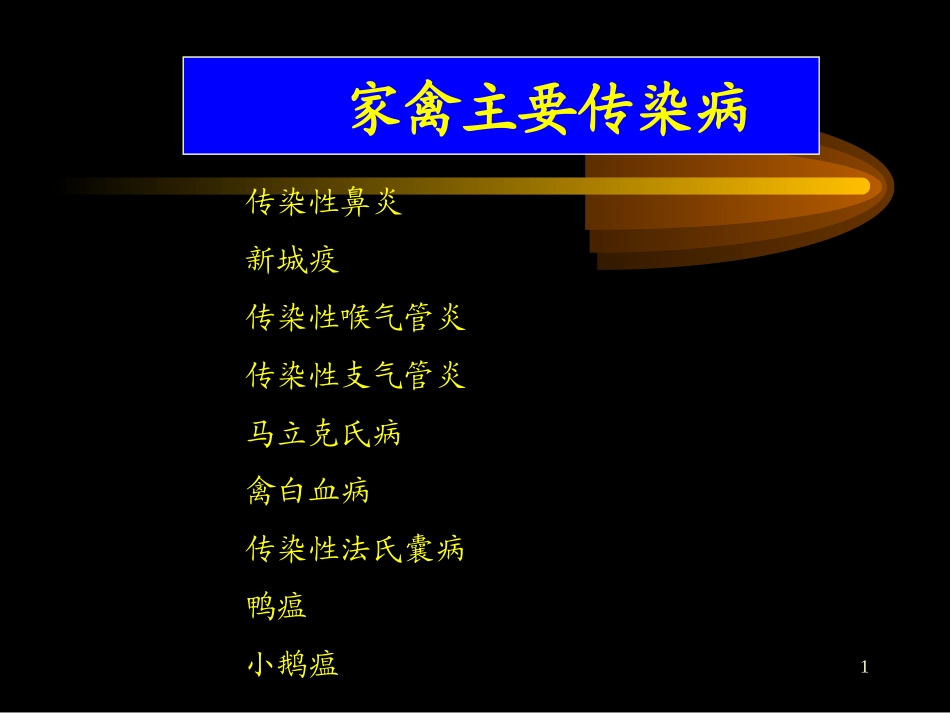 家禽主要传染病

传染性鼻炎

新城疫

传染性喉气管炎

传染性支气管炎

马立克氏病

禽白血病

传染性法氏囊病

鸭瘟

小鹅瘟

1